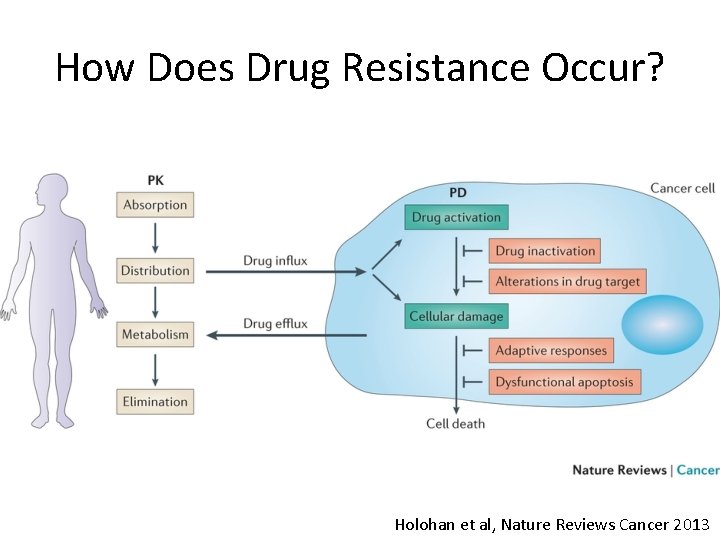 How Does Drug Resistance Occur?

PK

Absorption

Distribution

Metabolism

Elimination

Drug influx

Drug efflux

PD

Cancer cell

Drug activation

Drug inactivation

Alterations in drug target

Cellular damage

Adaptive responses

Dysfunctional apoptosis

Cell death

Nature Reviews | Cancer

Holohan et al, Nature Reviews Cancer 2013